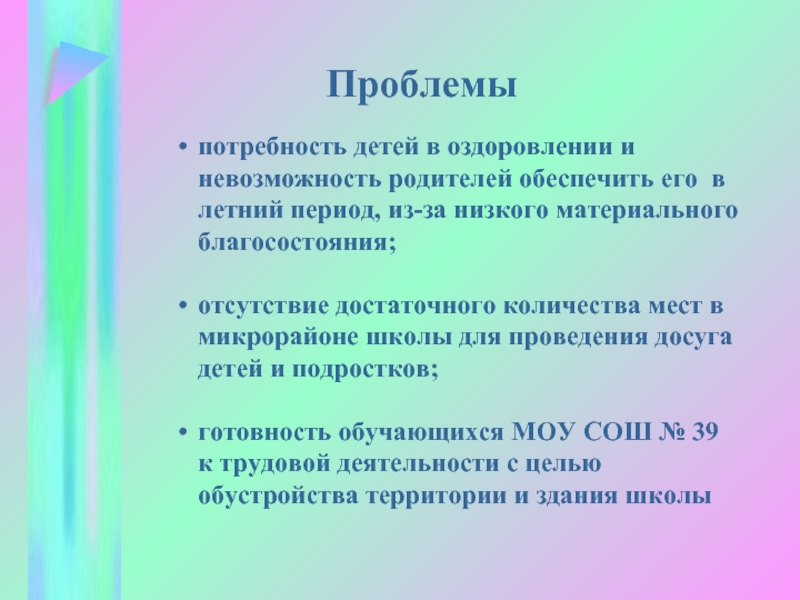 Проблемы

• потребность детей в оздоровлении и невозможность родителей обеспечить его в летний период, из-за низкого материального благосостояния;

• отсутствие достаточного количества мест в микрорайоне школы для проведения досуга детей и подростков;

• готовность обучающихся МОУ СОШ № 39 к трудовой деятельности с целью обустройства территории и здания школы